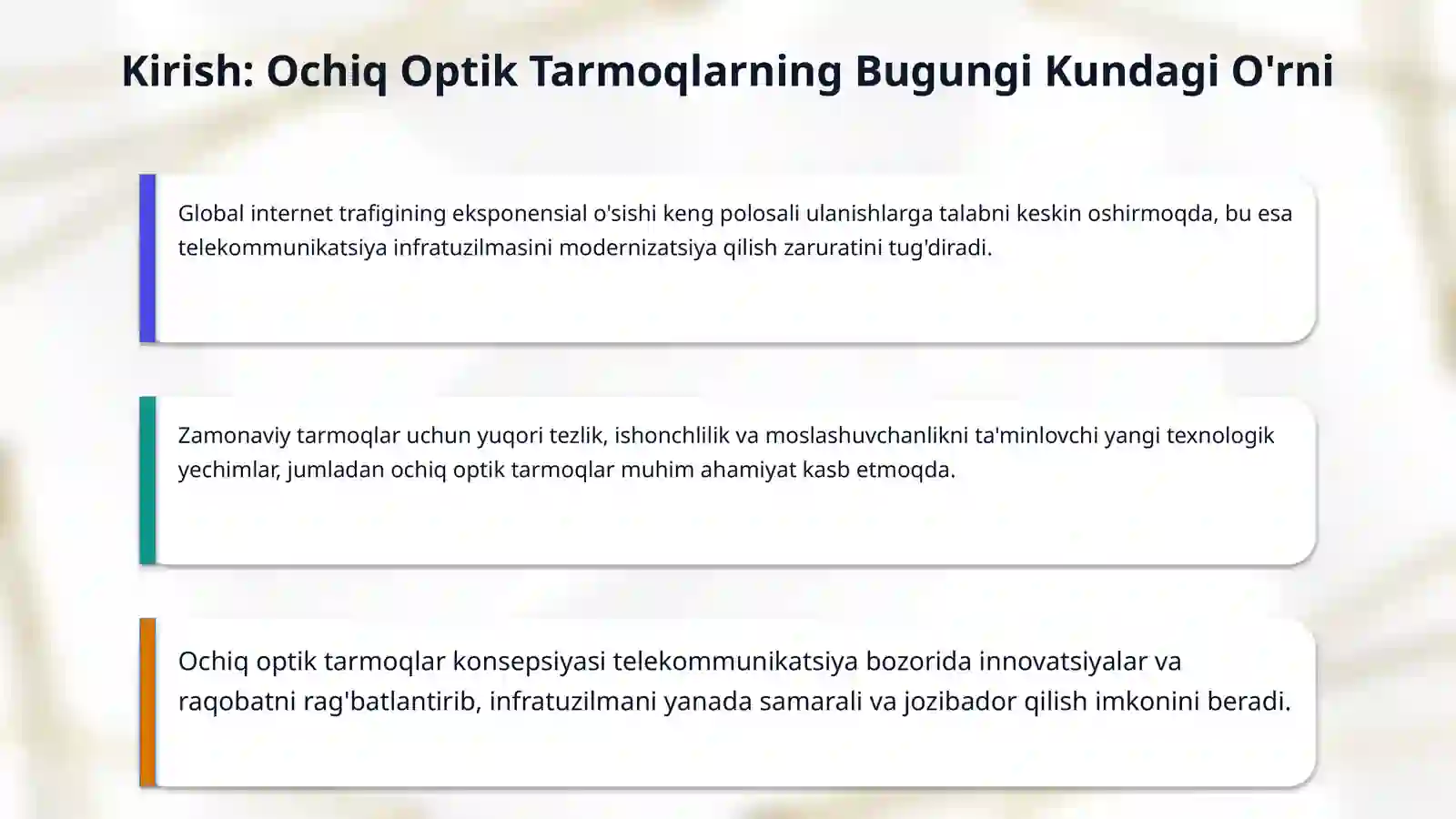 Kirish: Ochiq Optik Tarmoqlarning Bugungi Kundagi O'rni

Global internet trafigining eksponensial o'sishi keng polosali ulanishlarga talabni keskin oshirmoqda, bu esa telekommunikatsiya infratuzilmasini modernizatsiya qilish zaruratini tug'diradi.

Zamonaviy tarmoqlar uchun yuqori tezlik, ishonchlilik va moslashuvchanlikni ta'minlovchi yangi texnologik yechimlar, jumladan ochiq optik tarmoqlar muhim ahamiyat kasb etmoqda.

Ochiq optik tarmoqlar konsepsiyasi telekommunikatsiya bozorida innovatsiyalar va raqobatni rag'batlantirib, infratuzilmani yanada samarali va jozibador qilish imkonini beradi.